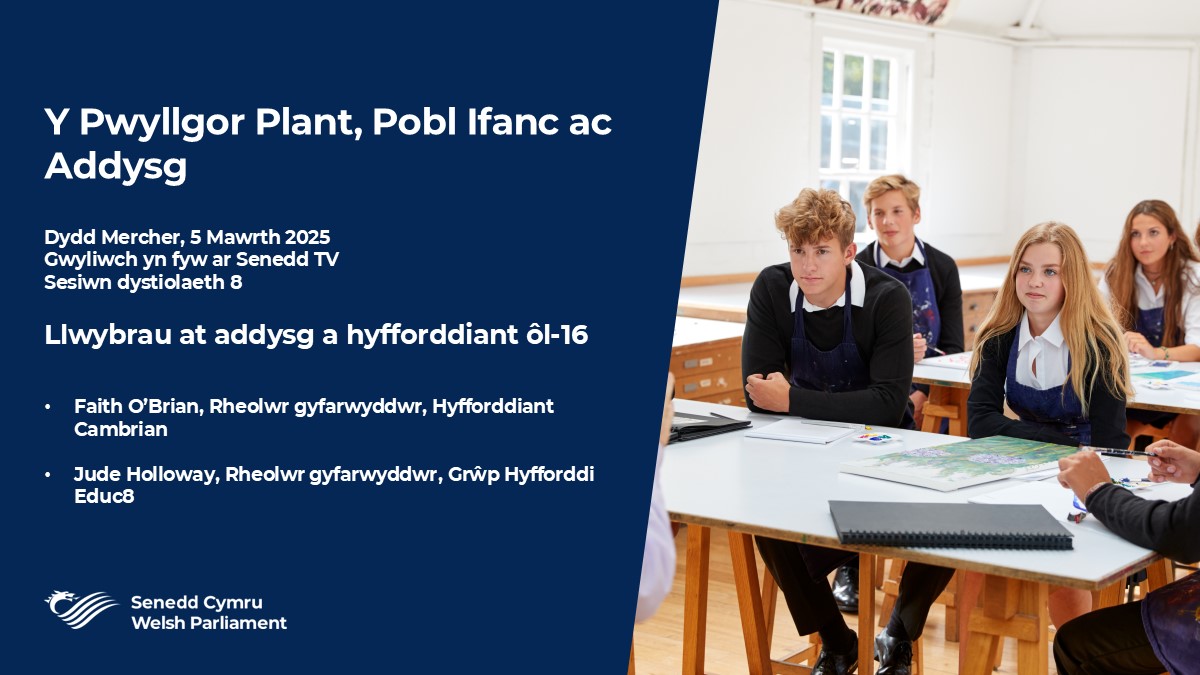 Y Pwyllgor Plant, Pobl Ifanc ac Addysg

Dydd Mercher, 5 Mawrth 2025
Gwyliwch yn fyw ar Senedd TV
Sesiwn dystiolaeth 8

Llwybrau at addysg a hyfforddiant ôl-16

• Faith O'Brian, Rheolwr gyfarwyddwr, Hyfforddiant Cambrian

• Jude Holloway, Rheolwr gyfarwyddwr, Grŵp Hyfforddi Educ8

Senedd Cymru
Welsh Parliament